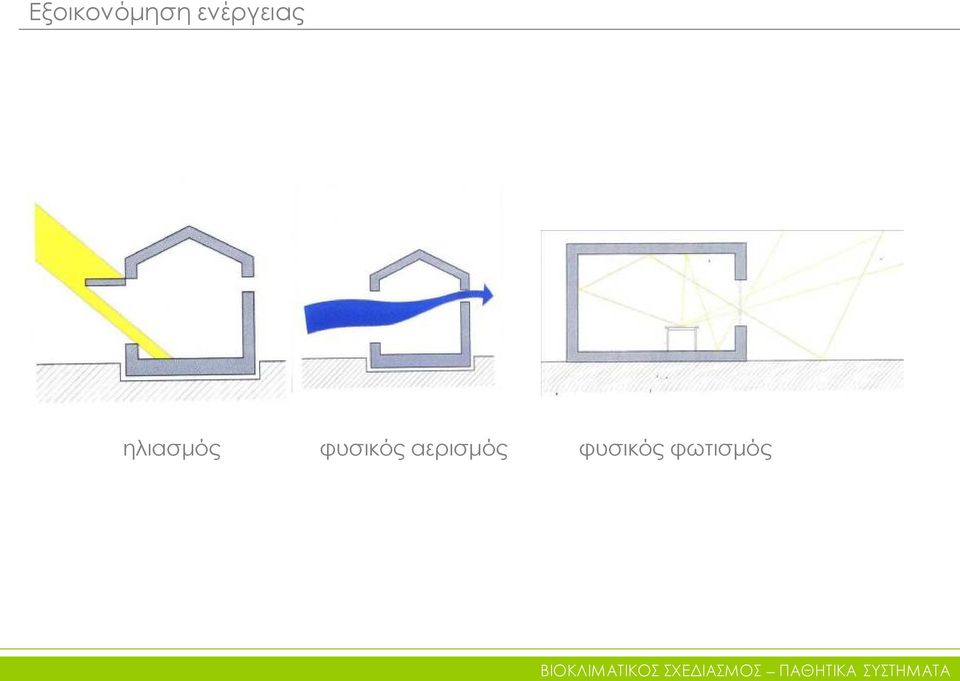 Εξοικονόμηση ενέργειας

ηλιασμός

φυσικός αερισμός

φυσικός φωτισμός

ΒΙΟΚΛΙΜΑΤΙΚΟΣ ΣΧΕΔΙΑΣΜΟΣ – ΠΑΘΗΤΙΚΑ ΣΥΣΤΗΜΑΤΑ